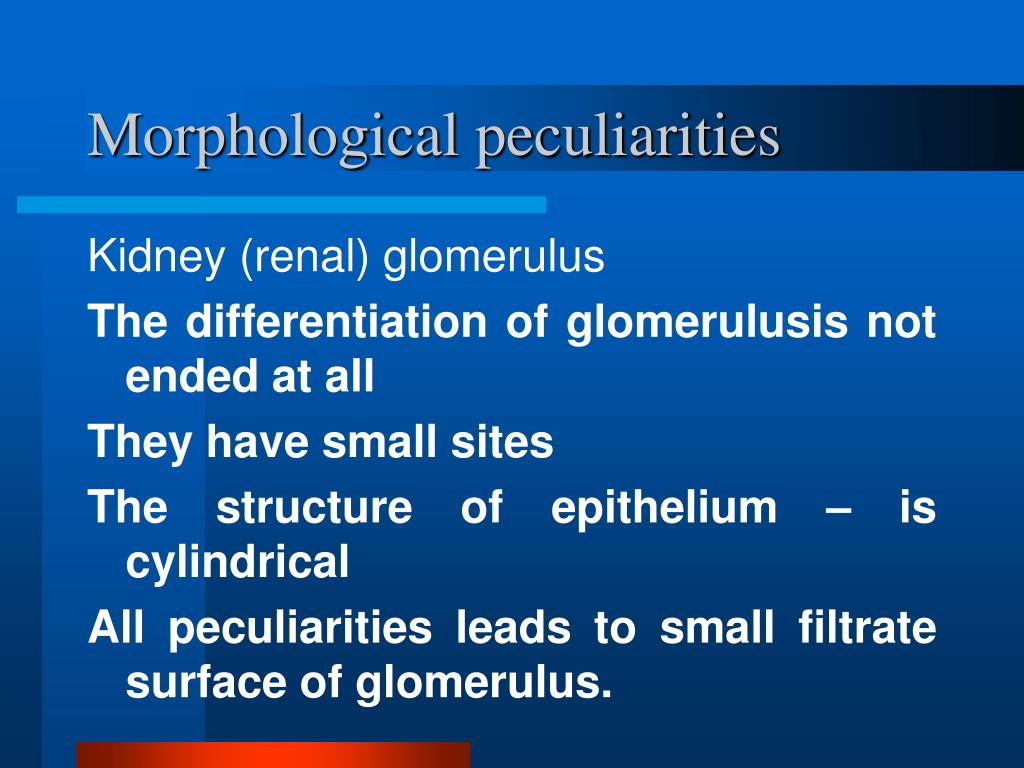 Morphological peculiarities

Kidney (renal) glomerulus

The differentiation of glomerulusis not ended at all

They have small sites

The structure of epithelium – is cylindrical

All peculiarities leads to small filtrate surface of glomerulus.